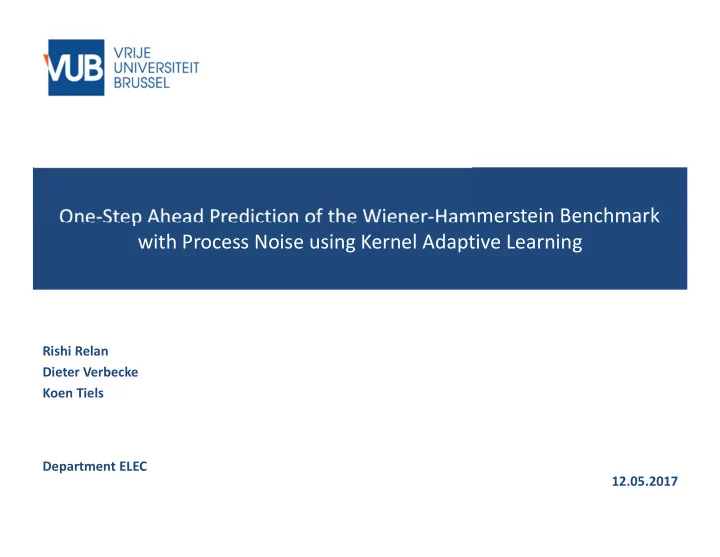 VUB VRIJE UNIVERSITEIT BRUSSEL

One-Step Ahead Prediction of the Wiener-Hammerstein Benchmark with Process Noise using Kernel Adaptive Learning

Rishi Relan
Dieter Verbecke
Koen Tiels

Department ELEC

12.05.2017